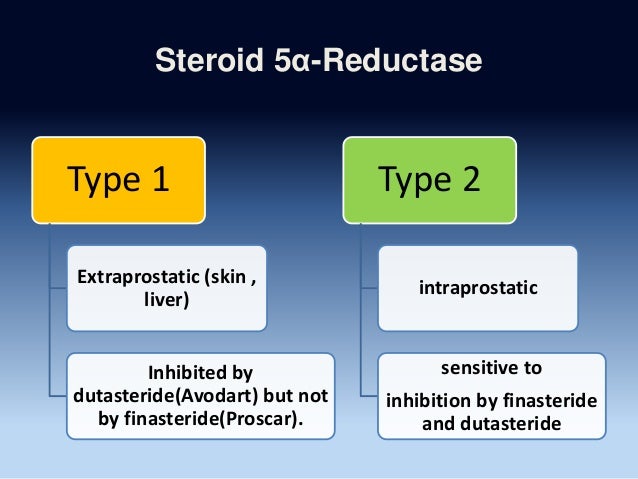 Steroid 5α-Reductase

Type 1

Extraprostatic (skin , liver)

Inhibited by dutasteride(Avodart) but not by finasteride(Proscar).

Type 2

intraprostatic

sensitive to

inhibition by finasteride and dutasteride